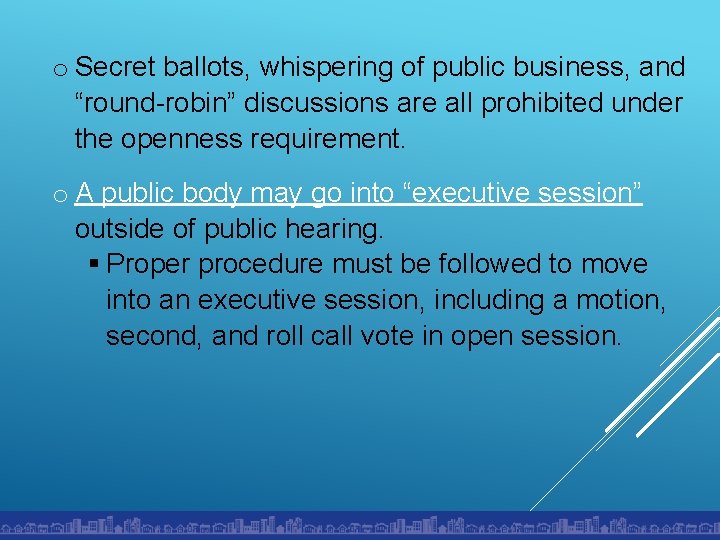 o Secret ballots, whispering of public business, and “round-robin” discussions are all prohibited under the openness requirement.

o A public body may go into “executive session” outside of public hearing.

▪ Proper procedure must be followed to move into an executive session, including a motion, second, and roll call vote in open session.